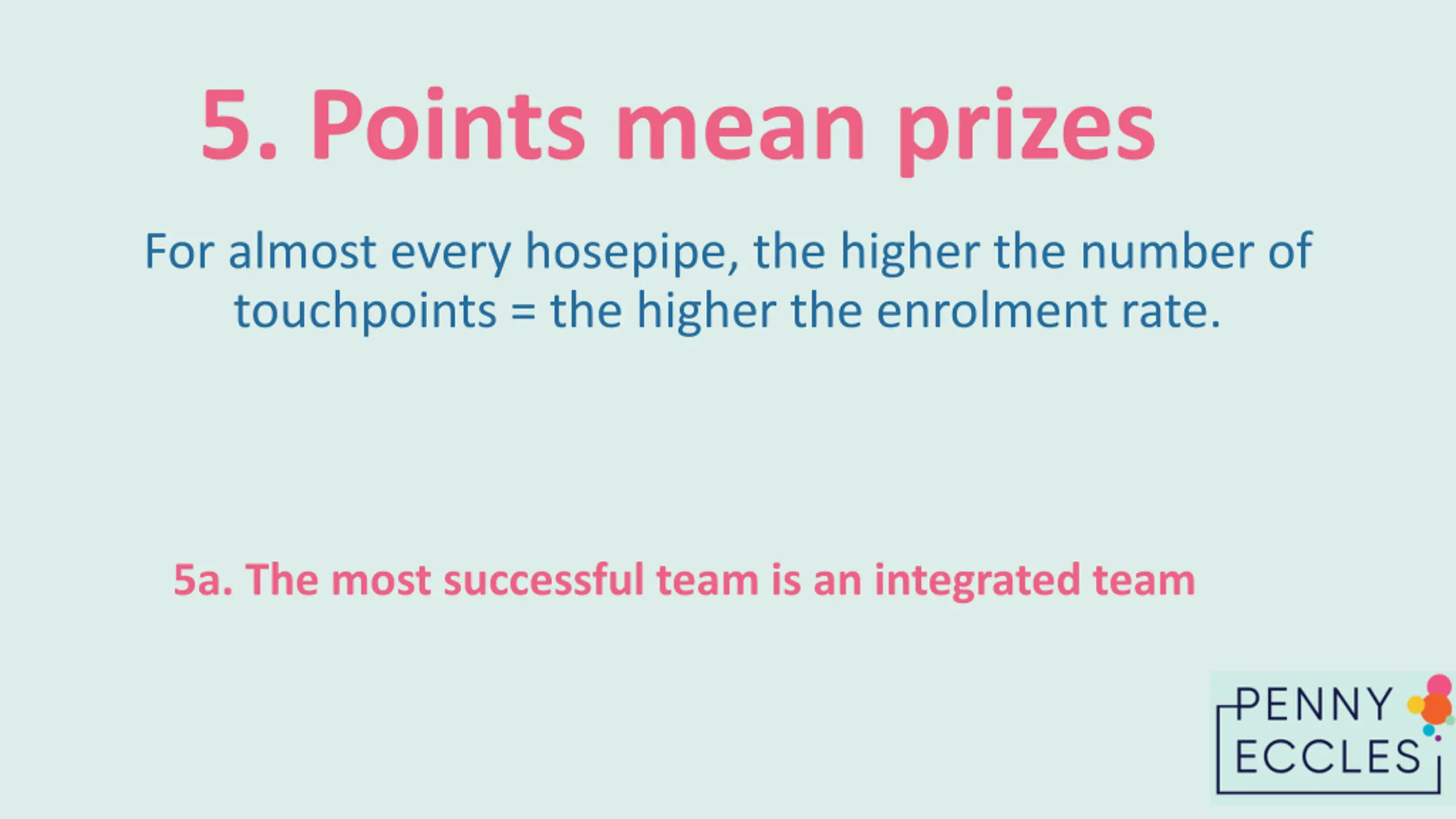 5. Points mean prizes

For almost every hosepipe, the higher the number of touchpoints = the higher the enrolment rate.

5a. The most successful team is an integrated team

PENNY ECCLES